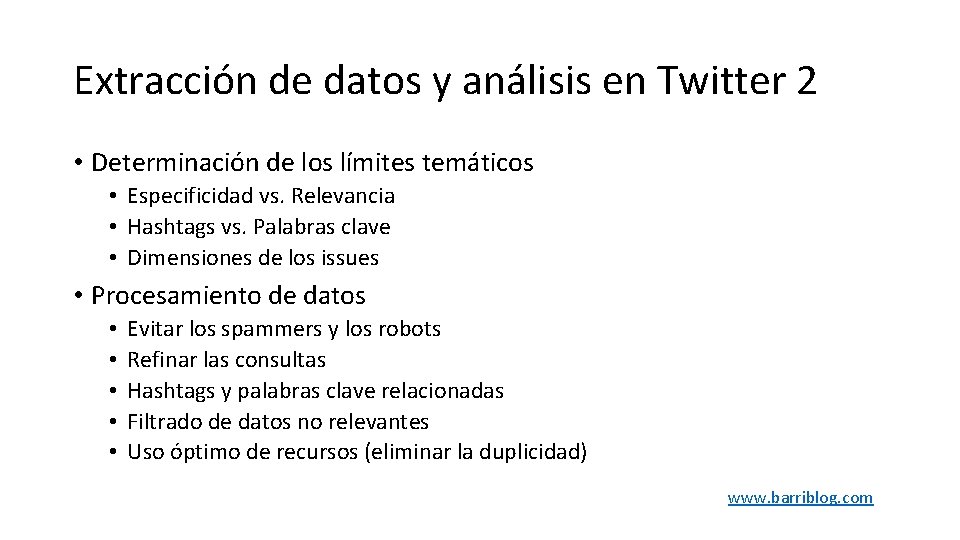 Extracción de datos y análisis en Twitter 2

• Determinación de los límites temáticos
  • Especificidad vs. Relevancia
  • Hashtags vs. Palabras clave
  • Dimensiones de los issues

• Procesamiento de datos
  • Evitar los spammers y los robots
  • Refinar las consultas
  • Hashtags y palabras clave relacionadas
  • Filtrado de datos no relevantes
  • Uso óptimo de recursos (eliminar la duplicidad)

www.barriblog.com